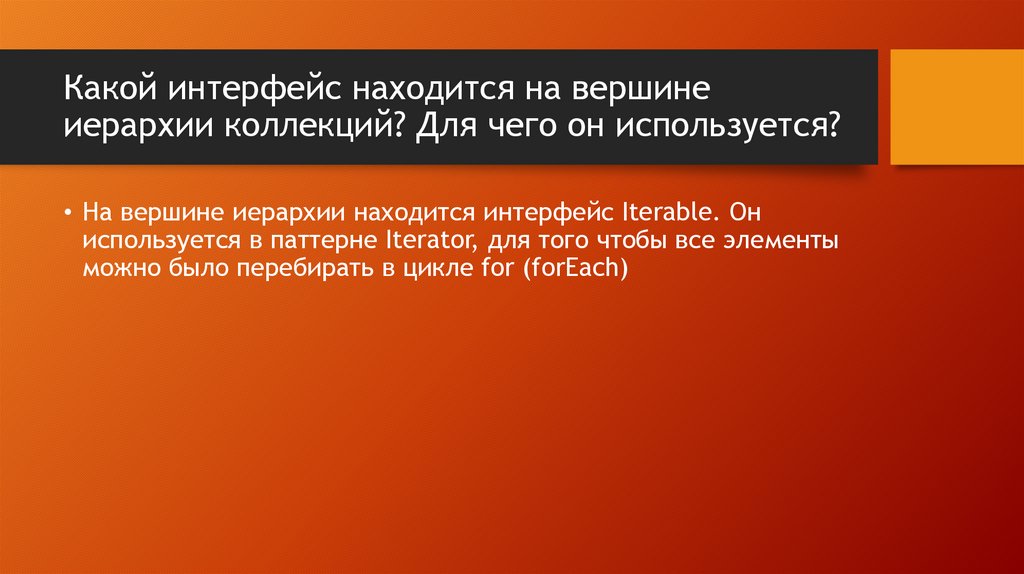 Какой интерфейс находится на вершине иерархии коллекций? Для чего он используется?

• На вершине иерархии находится интерфейс Iterable. Он используется в паттерне Iterator, для того чтобы все элементы можно было перебирать в цикле for (forEach)